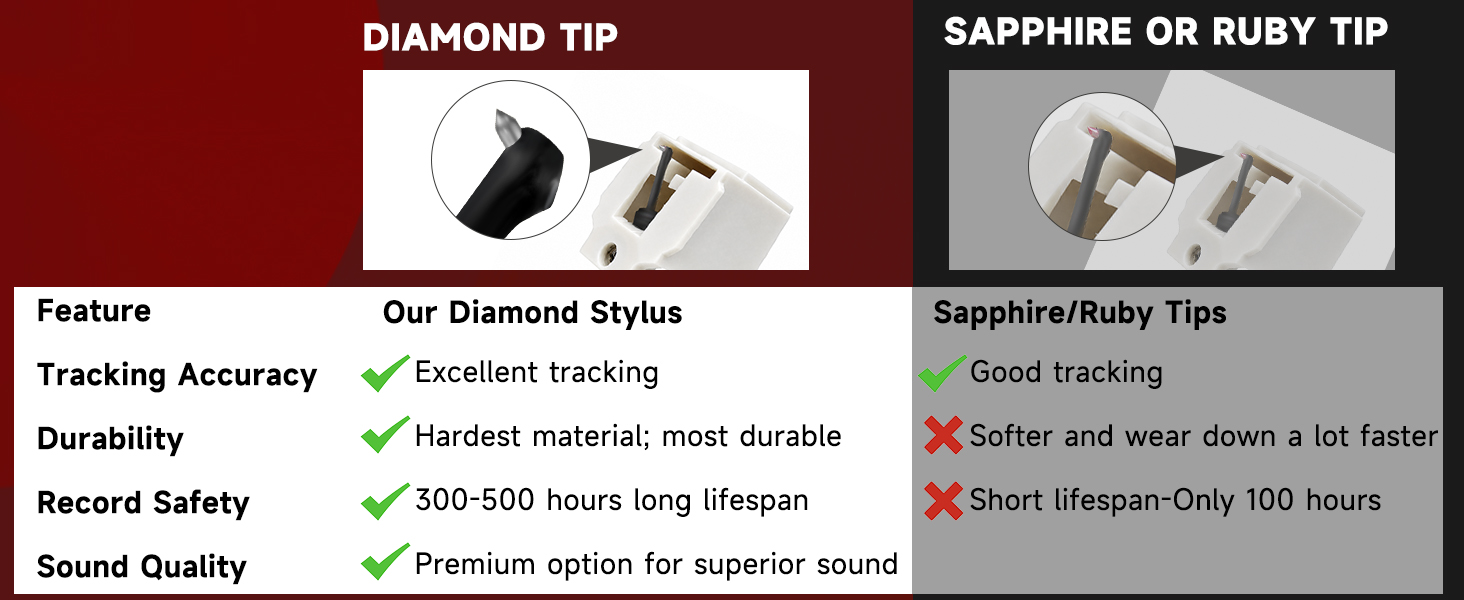 DIAMOND TIP

SAPPHIRE OR RUBY TIP

| Feature | Our Diamond Stylus | Sapphire/Ruby Tips |
|---|---|---|
| Tracking Accuracy | Excellent tracking | Good tracking |
| Durability | Hardest material; most durable | Softer and wear down a lot faster |
| Record Safety | 300-500 hours long lifespan | Short lifespan-Only 100 hours |
| Sound Quality | Premium option for superior sound | |